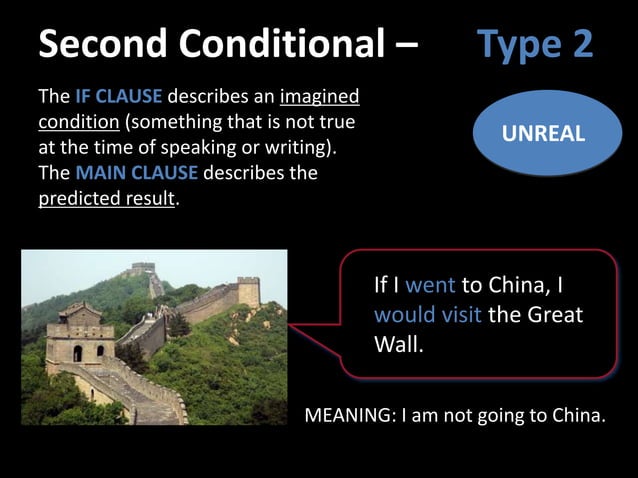 Second Conditional – Type 2

The IF CLAUSE describes an imagined condition (something that is not true at the time of speaking or writing). The MAIN CLAUSE describes the predicted result.

UNREAL

If I went to China, I would visit the Great Wall.

MEANING: I am not going to China.